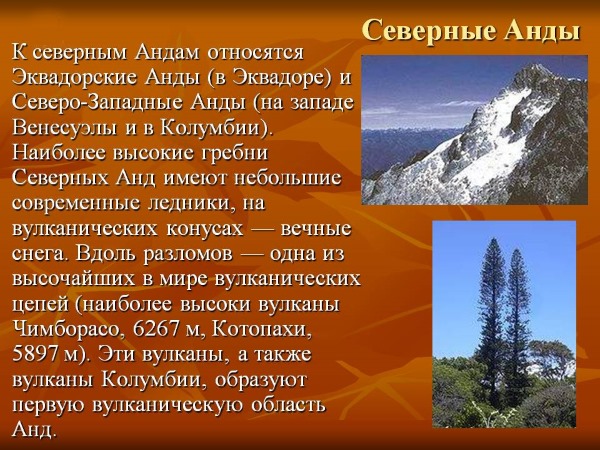 Северные Анды

К северным Андам относятся Эквадорские Анды (в Эквадоре) и Северо-Западные Анды (на западе Венесуэлы и в Колумбии). Наиболее высокие гребни Северных Анд имеют небольшие современные ледники, на вулканических конусах — вечные снега. Вдоль разломов — одна из высочайших в мире вулканических цепей (наиболее высоки вулканы Чимборасо, 6267 м, Котопахи, 5897 м). Эти вулканы, а также вулканы Колумбии, образуют первую вулканическую область Анд.